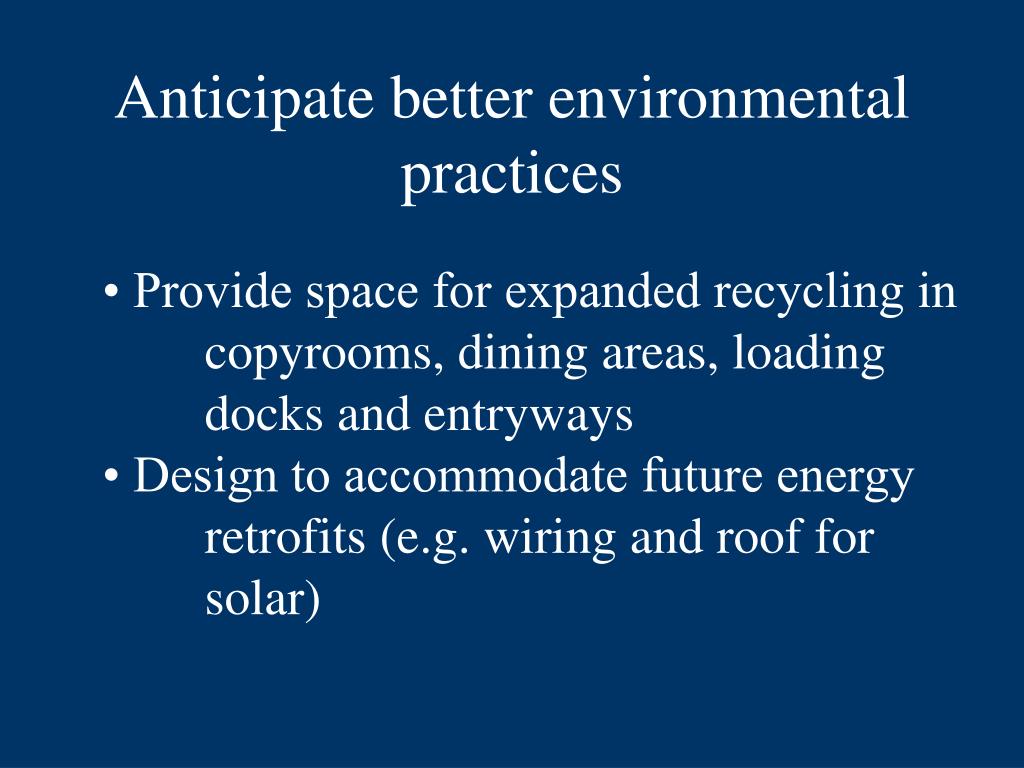 Anticipate better environmental practices

• Provide space for expanded recycling in copyrooms, dining areas, loading docks and entryways
• Design to accommodate future energy retrofits (e.g. wiring and roof for solar)